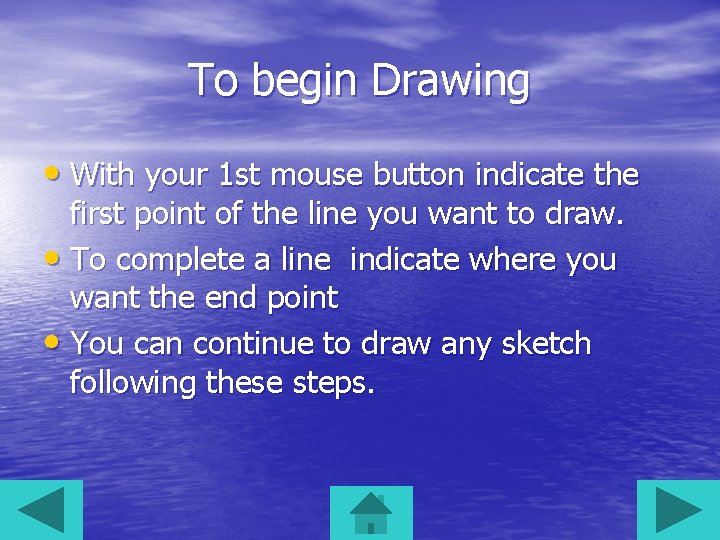 To begin Drawing

• With your 1st mouse button indicate the first point of the line you want to draw.
• To complete a line  indicate where you want the end point
• You can continue to draw any sketch following these steps.